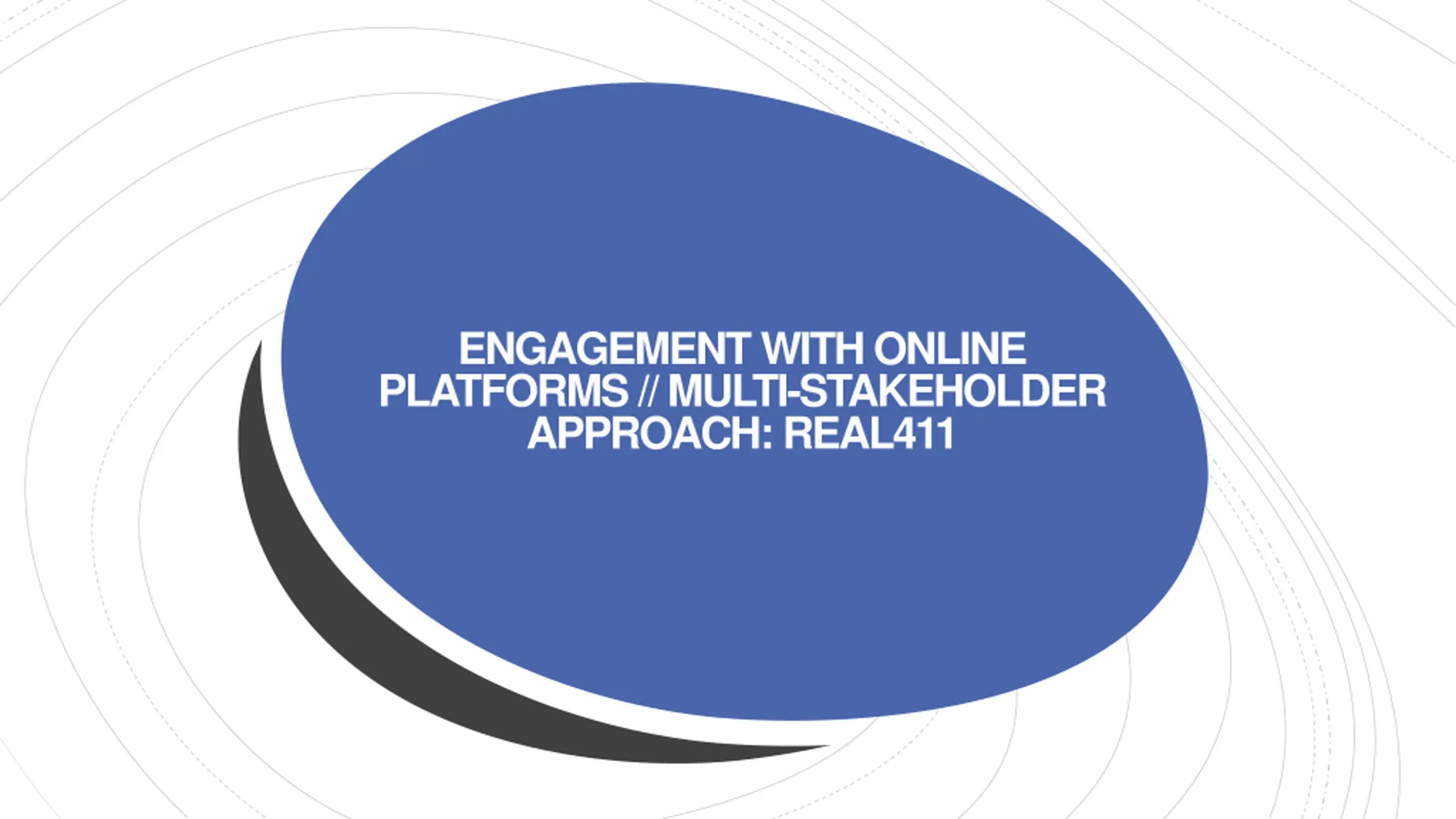 ENGAGEMENT WITH ONLINE PLATFORMS // MULTI-STAKEHOLDER APPROACH: REAL411